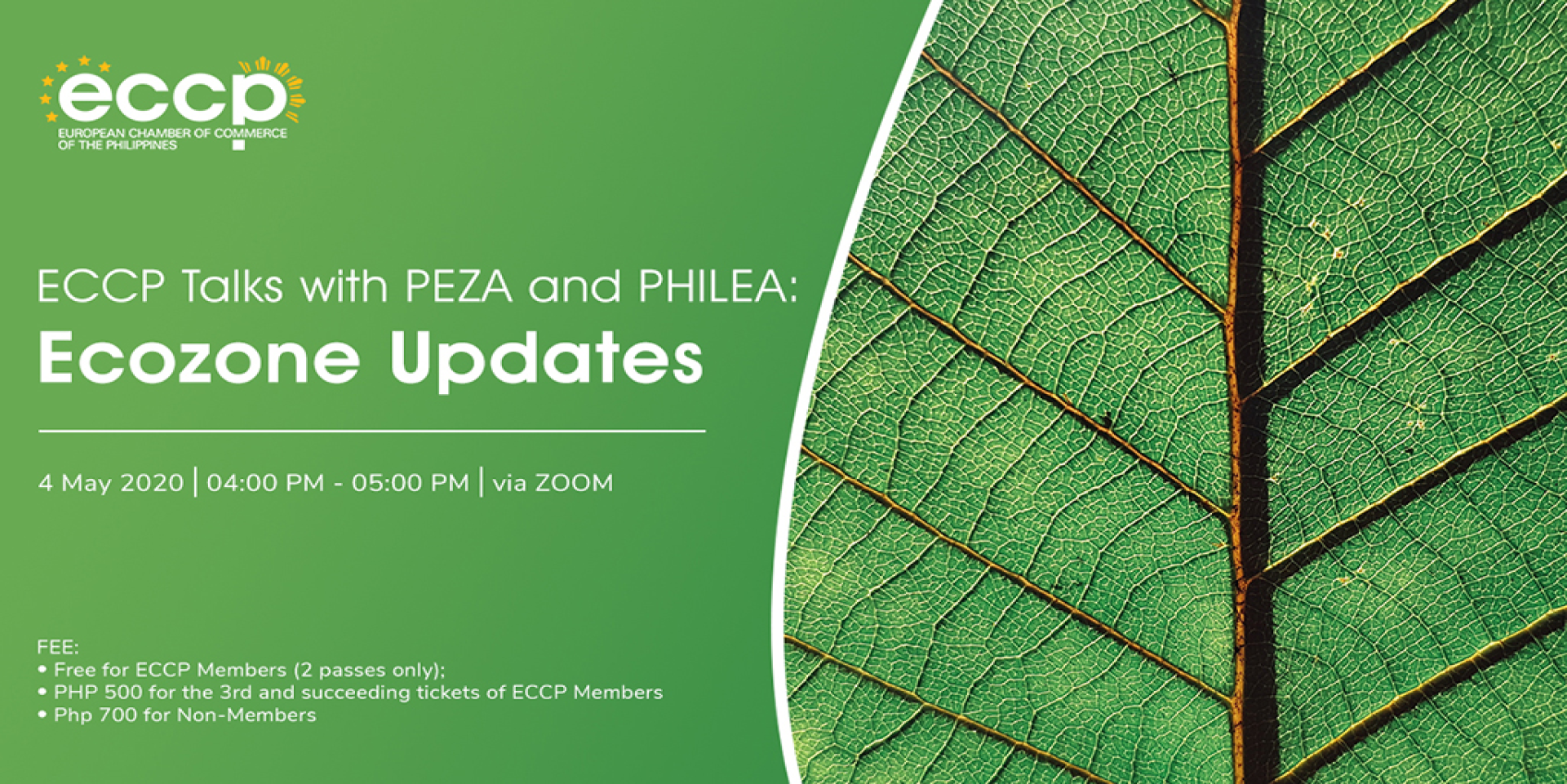 eccp
EUROPEAN CHAMBER OF COMMERCE OF THE PHILIPPINES

ECCP Talks with PEZA and PHILEA:
Ecozone Updates

4 May 2020 | 04:00 PM - 05:00 PM | via ZOOM

FEE:
• Free for ECCP Members (2 passes only);
• PHP 500 for the 3rd and succeeding tickets of ECCP Members
• Php 700 for Non-Members